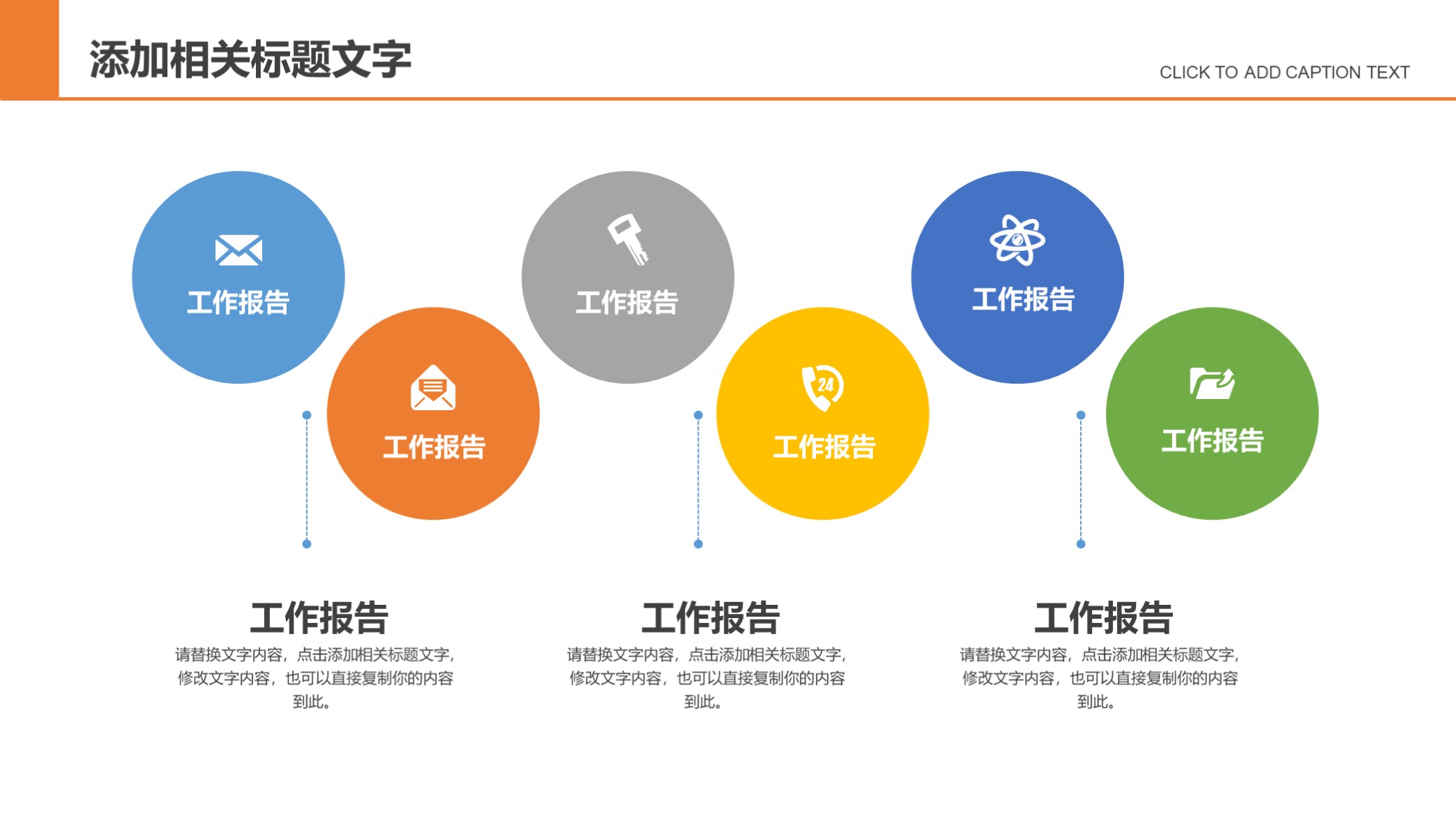 添加相关标题文字

CLICK TO ADD CAPTION TEXT

工作报告

工作报告

工作报告

24

工作报告

工作报告

工作报告

工作报告

请替换文字内容，点击添加相关标题文字，修改文字内容，也可以直接复制你的内容到此。

工作报告

请替换文字内容，点击添加相关标题文字，修改文字内容，也可以直接复制你的内容到此。

工作报告

请替换文字内容，点击添加相关标题文字，修改文字内容，也可以直接复制你的内容到此。